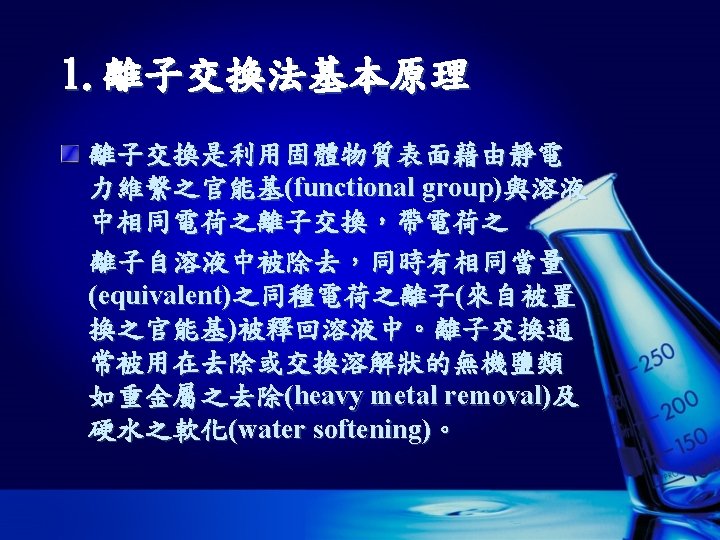 1. 離子交換法基本原理

離子交換是利用固體物質表面藉由靜電力維繫之官能基(functional group)與溶液中相同電荷之離子交換，帶電荷之

離子自溶液中被除去，同時有相同當量(equivalent)之同種電荷之離子(來自被置換之官能基)被釋回溶液中。離子交換通常被用在去除或交換溶解狀的無機鹽類如重金屬之去除(heavy metal removal)及硬水之軟化(water softening)。

250
200
150